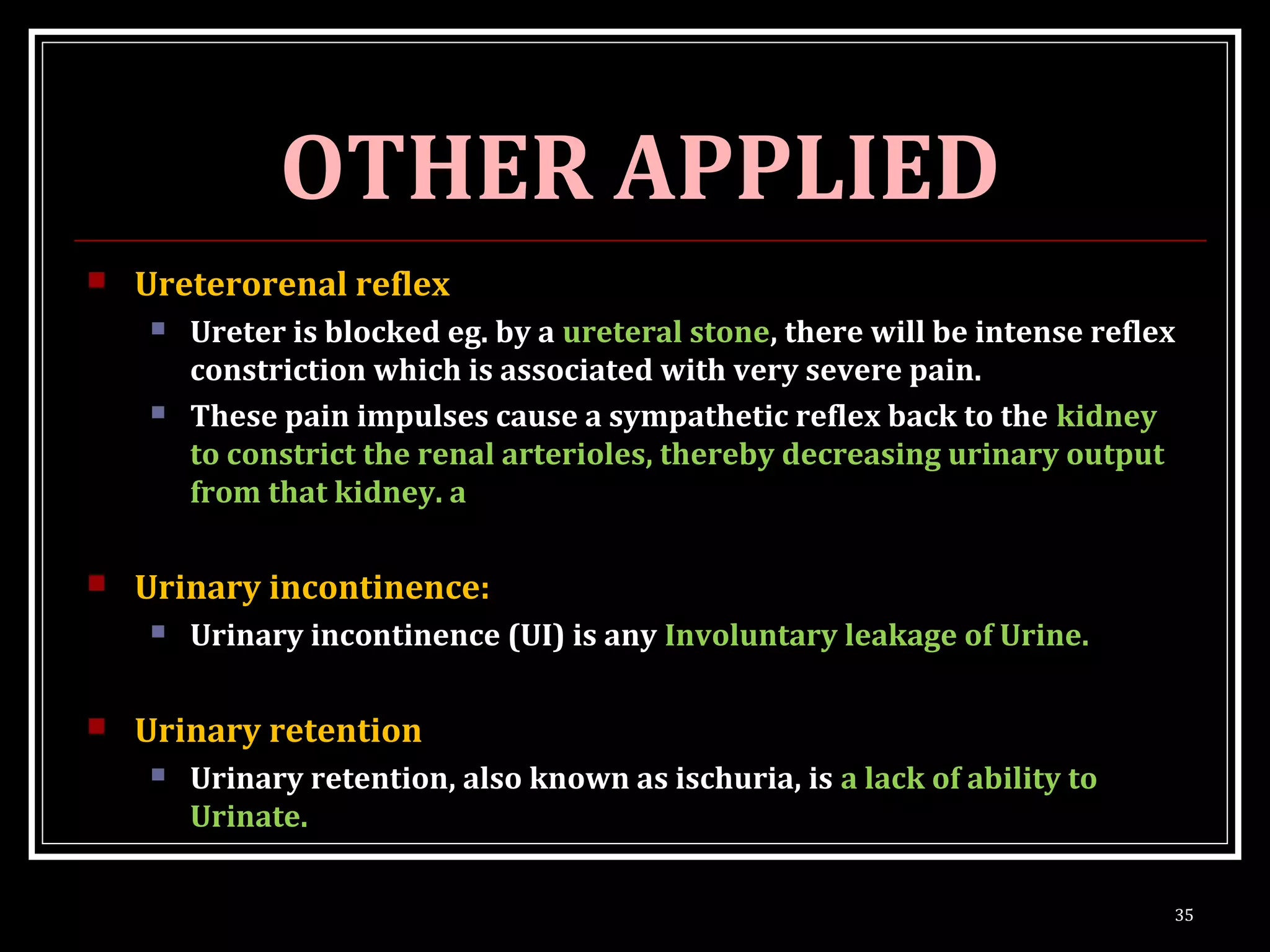 OTHER APPLIED

Ureterorenal reflex

Ureter is blocked eg. by a ureteral stone, there will be intense reflex constriction which is associated with very severe pain.

These pain impulses cause a sympathetic reflex back to the kidney to constrict the renal arterioles, thereby decreasing urinary output from that kidney. a

Urinary incontinence:

Urinary incontinence (UI) is any Involuntary leakage of Urine.

Urinary retention

Urinary retention, also known as ischuria, is a lack of ability to Urinate.

35